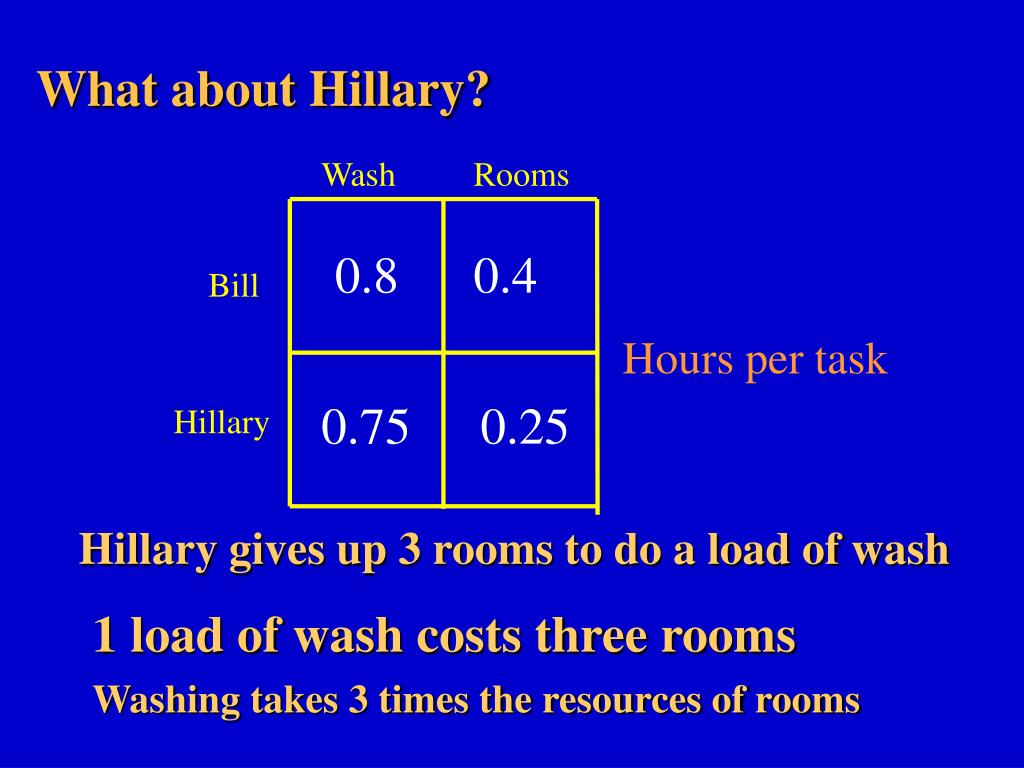 What about Hillary?

| | Wash | Rooms |
|---|---|---|
| Bill | 0.8 | 0.4 |
| Hillary | 0.75 | 0.25 |

Hours per task

Hillary gives up 3 rooms to do a load of wash

1 load of wash costs three rooms

Washing takes 3 times the resources of rooms